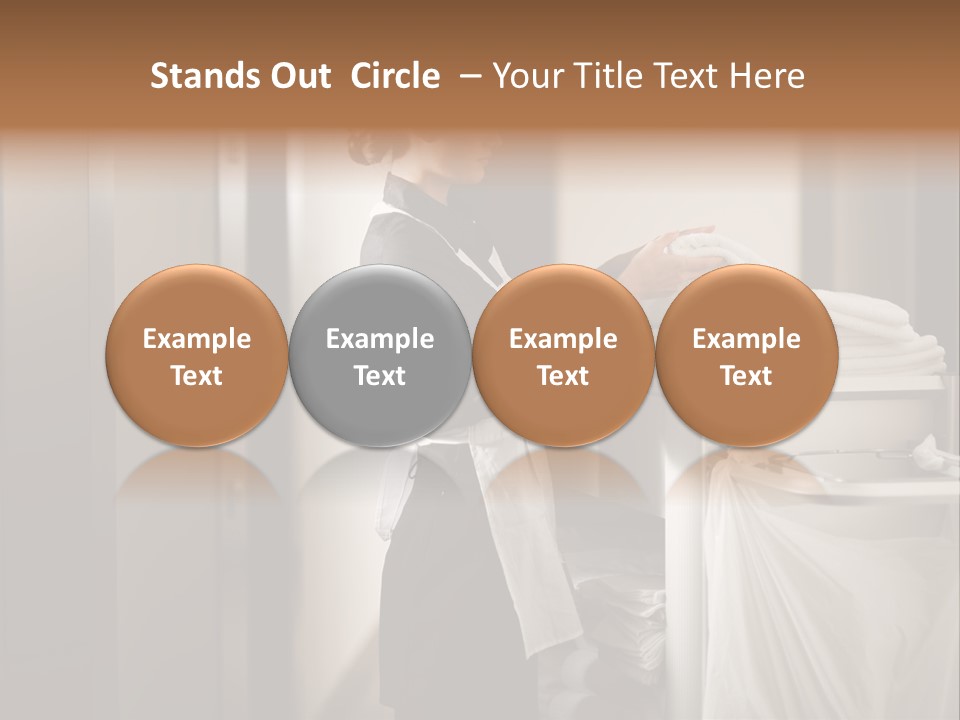 Stands Out Circle – Your Title Text Here

Example Text

Example Text

Example Text

Example Text